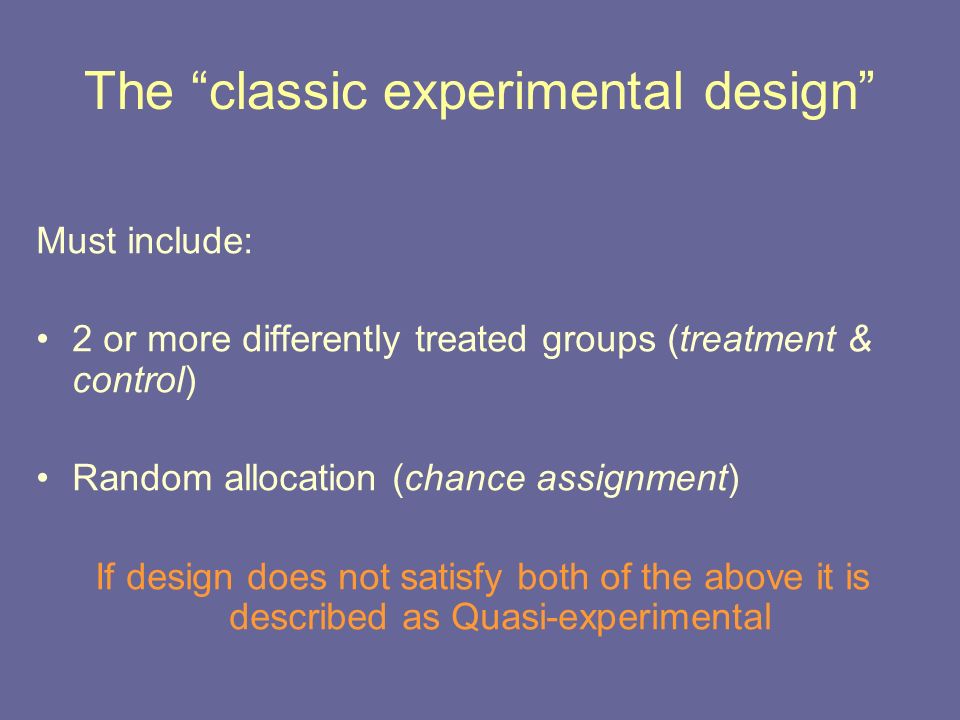 The “classic experimental design”

Must include:

• 2 or more differently treated groups (treatment & control)

• Random allocation (chance assignment)

If design does not satisfy both of the above it is described as Quasi-experimental